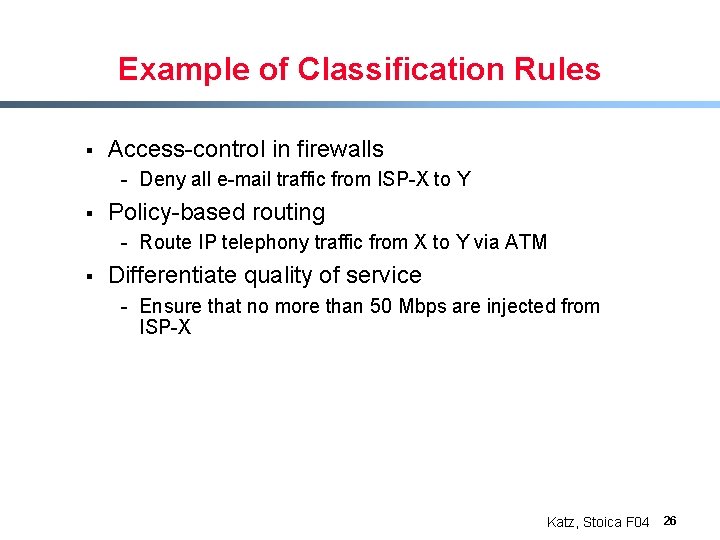 Example of Classification Rules

▪ Access-control in firewalls
- Deny all e-mail traffic from ISP-X to Y

▪ Policy-based routing
- Route IP telephony traffic from X to Y via ATM

▪ Differentiate quality of service
- Ensure that no more than 50 Mbps are injected from ISP-X

Katz, Stoica F04 26